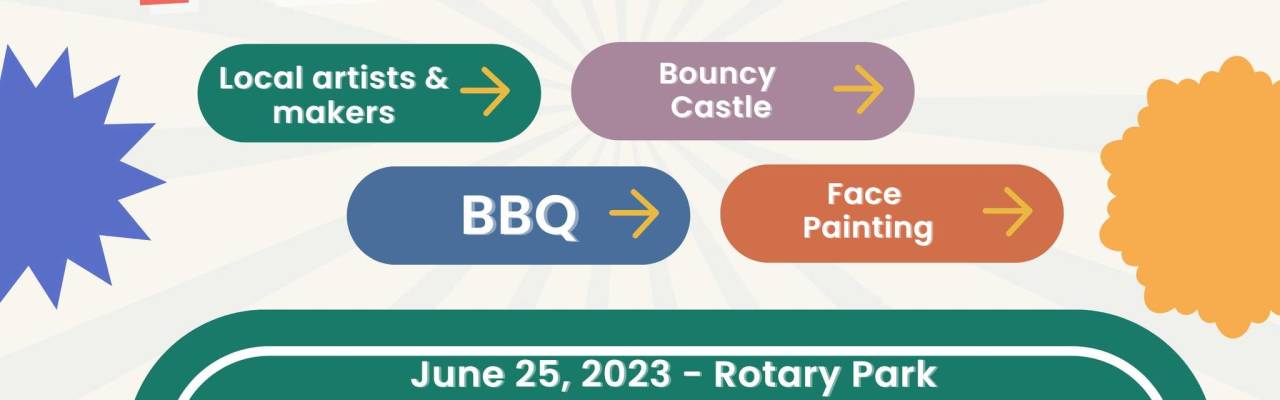 Local artists & makers

Bouncy Castle

BBQ

Face Painting

June 25, 2023 - Rotary Park